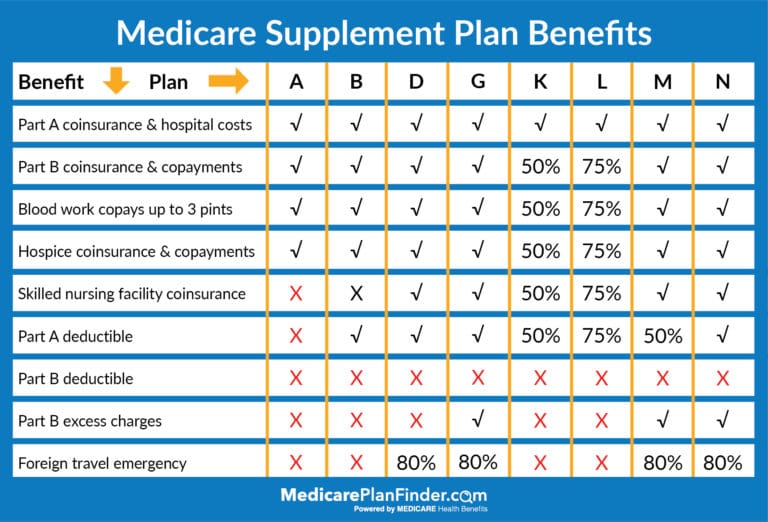 Medicare Supplement Plan Benefits

| Benefit Plan | A | B | D | G | K | L | M | N |
|---|---|---|---|---|---|---|---|---|
| Part A coinsurance & hospital costs | √ | √ | √ | √ | √ | √ | √ | √ |
| Part B coinsurance & copayments | √ | √ | √ | √ | 50% | 75% | √ | √ |
| Blood work copays up to 3 pints | √ | √ | √ | √ | 50% | 75% | √ | √ |
| Hospice coinsurance & copayments | √ | √ | √ | √ | 50% | 75% | √ | √ |
| Skilled nursing facility coinsurance | X | X | √ | √ | 50% | 75% | √ | √ |
| Part A deductible | X | √ | √ | √ | 50% | 75% | 50% | √ |
| Part B deductible | X | X | X | X | X | X | X | X |
| Part B excess charges | X | X | X | √ | X | X | √ | √ |
| Foreign travel emergency | X | X | 80% | 80% | X | X | 80% | 80% |

MedicarePlanFinder.com
Powered by MEDICARE Health Benefits